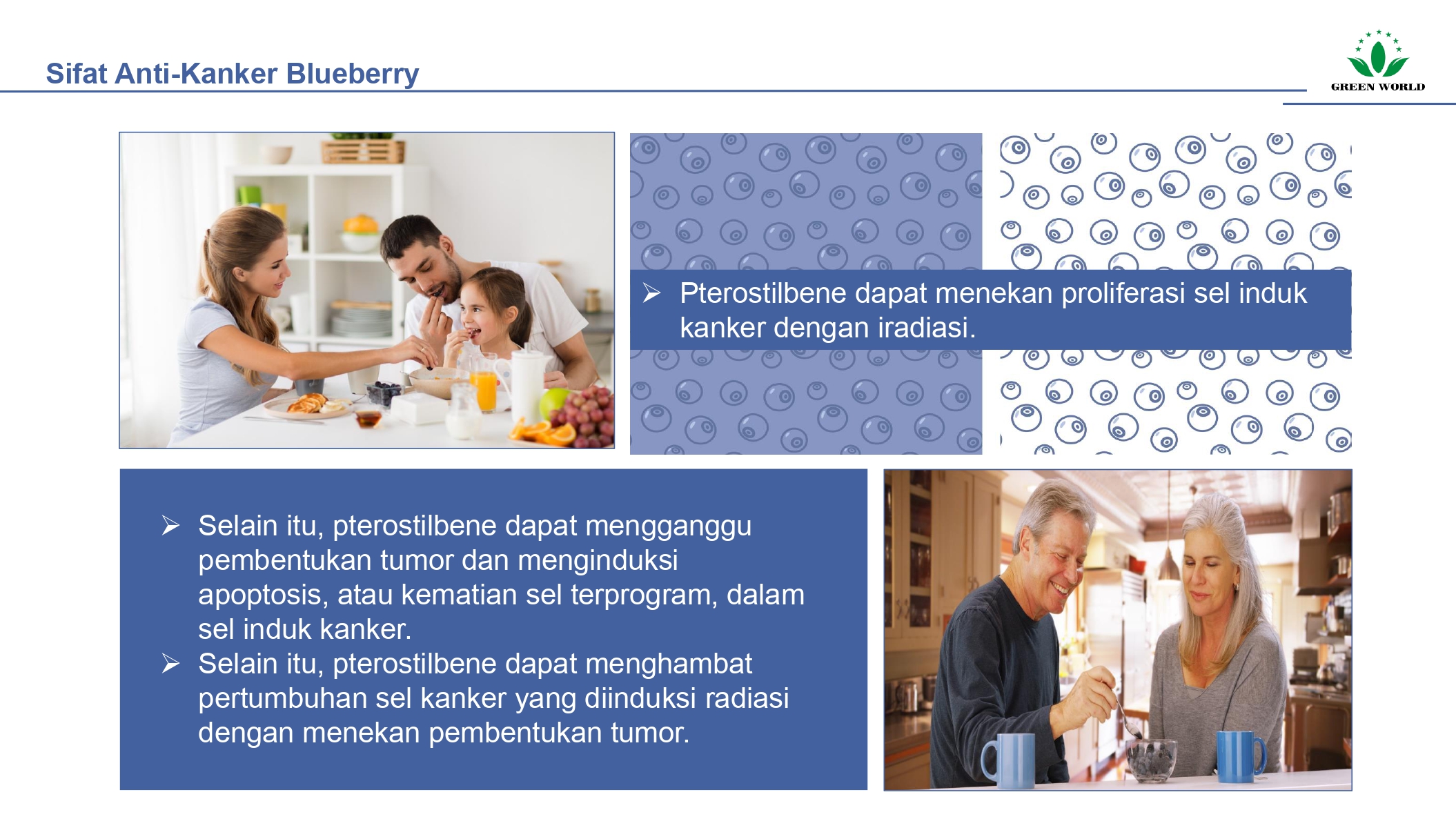 Sifat Anti-Kanker Blueberry

GREEN WORLD

➢ Pterostilbene dapat menekan proliferasi sel induk kanker dengan iradiasi.

➢ Selain itu, pterostilbene dapat mengganggu pembentukan tumor dan menginduksi apoptosis, atau kematian sel terprogram, dalam sel induk kanker.
➢ Selain itu, pterostilbene dapat menghambat pertumbuhan sel kanker yang diinduksi radiasi dengan menekan pembentukan tumor.